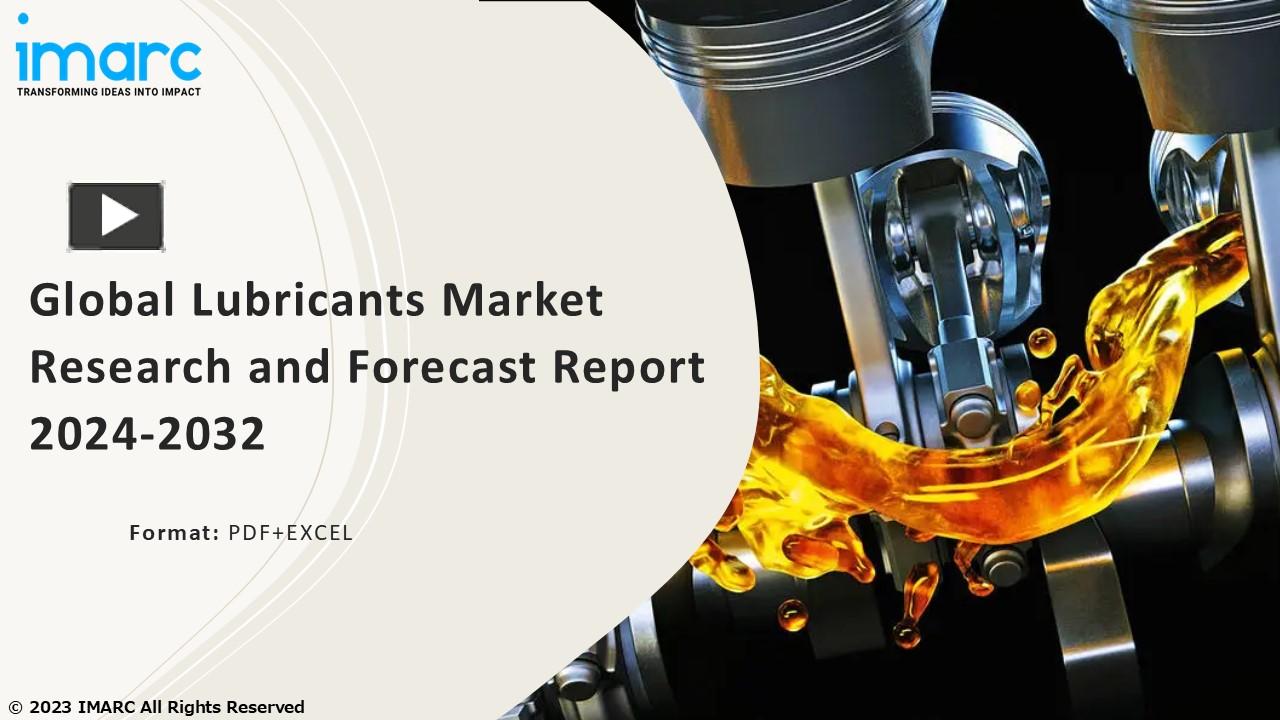 imarc
TRANSFORMING IDEAS INTO IMPACT

Global Lubricants Market Research and Forecast Report 2024-2032

Format: PDF+EXCEL

© 2023 IMARC All Rights Reserved